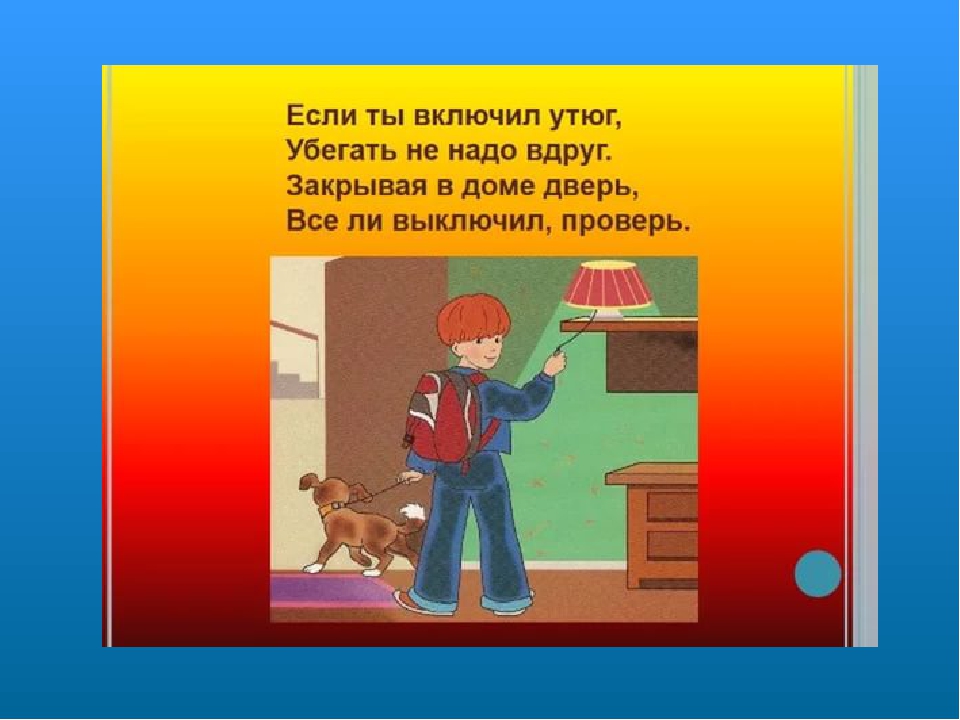 Если ты включил утюг,
Убегать не надо вдруг.
Закрывая в доме дверь,
Все ли выключил, проверь.